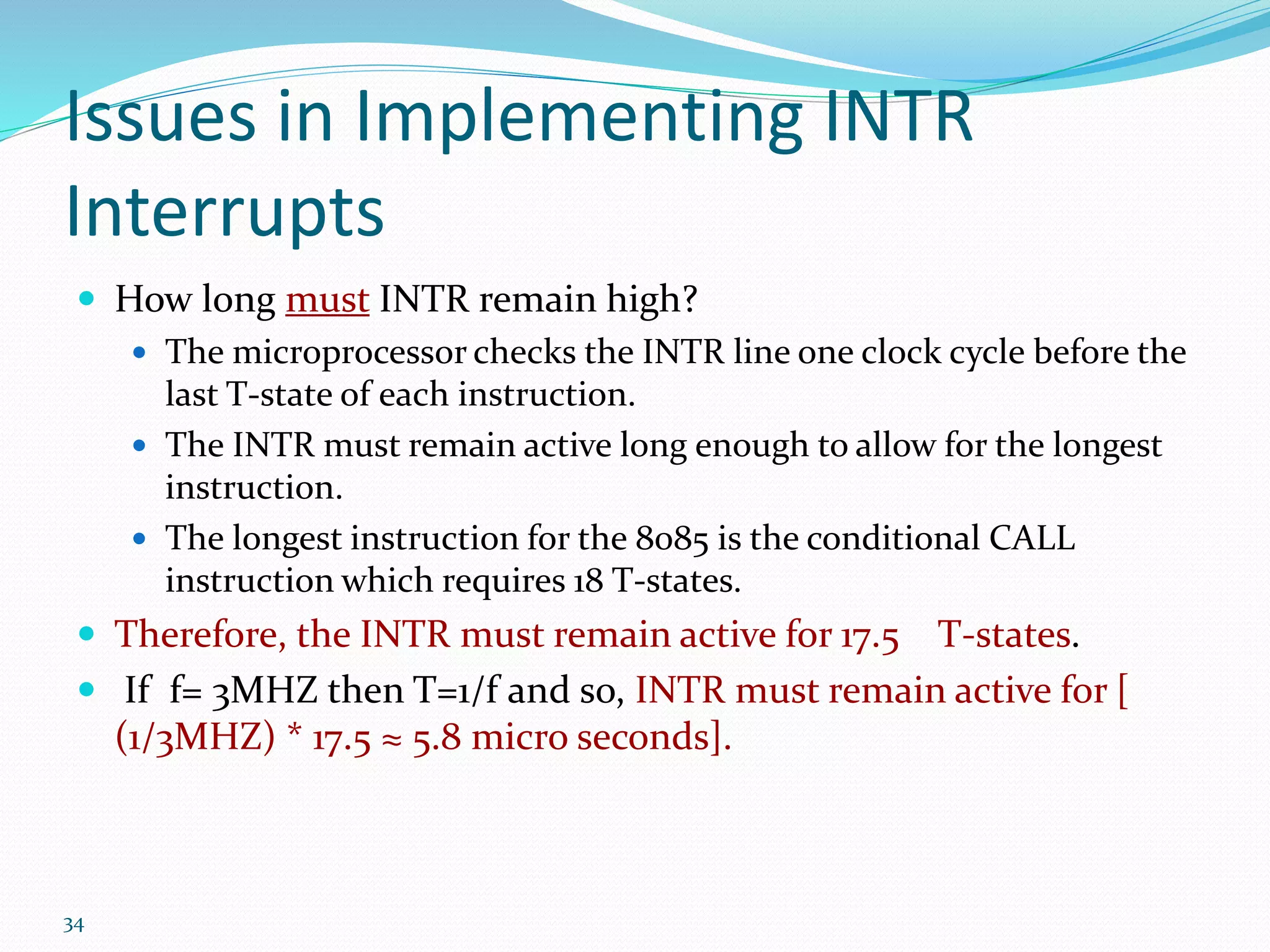 Issues in Implementing INTR Interrupts

- How long must INTR remain high?
  - The microprocessor checks the INTR line one clock cycle before the last T-state of each instruction.
  - The INTR must remain active long enough to allow for the longest instruction.
  - The longest instruction for the 8085 is the conditional CALL instruction which requires 18 T-states.
- Therefore, the INTR must remain active for 17.5 T-states.
- If f= 3MHZ then T=1/f and so, INTR must remain active for [ (1/3MHZ) * 17.5 ≈ 5.8 micro seconds].

34